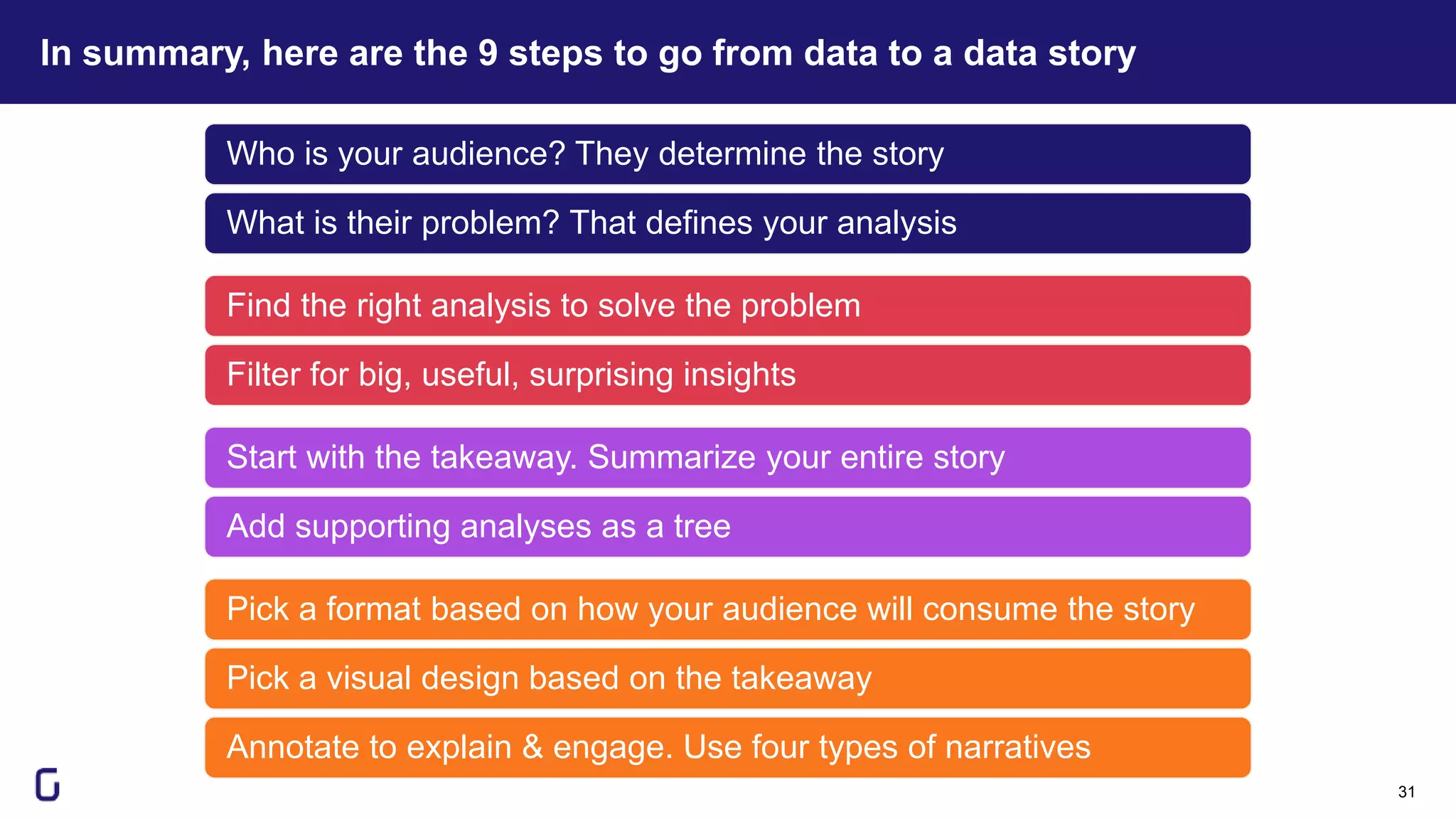 In summary, here are the 9 steps to go from data to a data story

Who is your audience? They determine the story

What is their problem? That defines your analysis

Find the right analysis to solve the problem

Filter for big, useful, surprising insights

Start with the takeaway. Summarize your entire story

Add supporting analyses as a tree

Pick a format based on how your audience will consume the story

Pick a visual design based on the takeaway

Annotate to explain & engage. Use four types of narratives

31